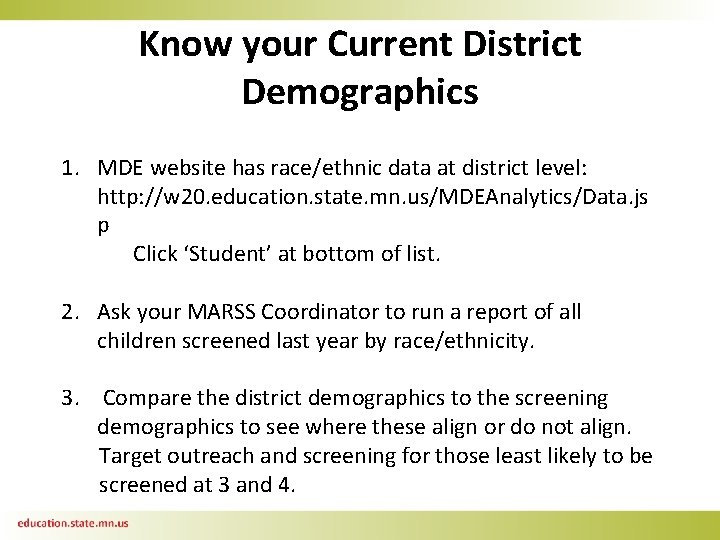 Know your Current District Demographics

1. MDE website has race/ethnic data at district level: http://w20.education.state.mn.us/MDEAnalytics/Data.jsp
Click ‘Student’ at bottom of list.

2. Ask your MARSS Coordinator to run a report of all children screened last year by race/ethnicity.

3. Compare the district demographics to the screening demographics to see where these align or do not align. Target outreach and screening for those least likely to be screened at 3 and 4.

education.state.mn.us